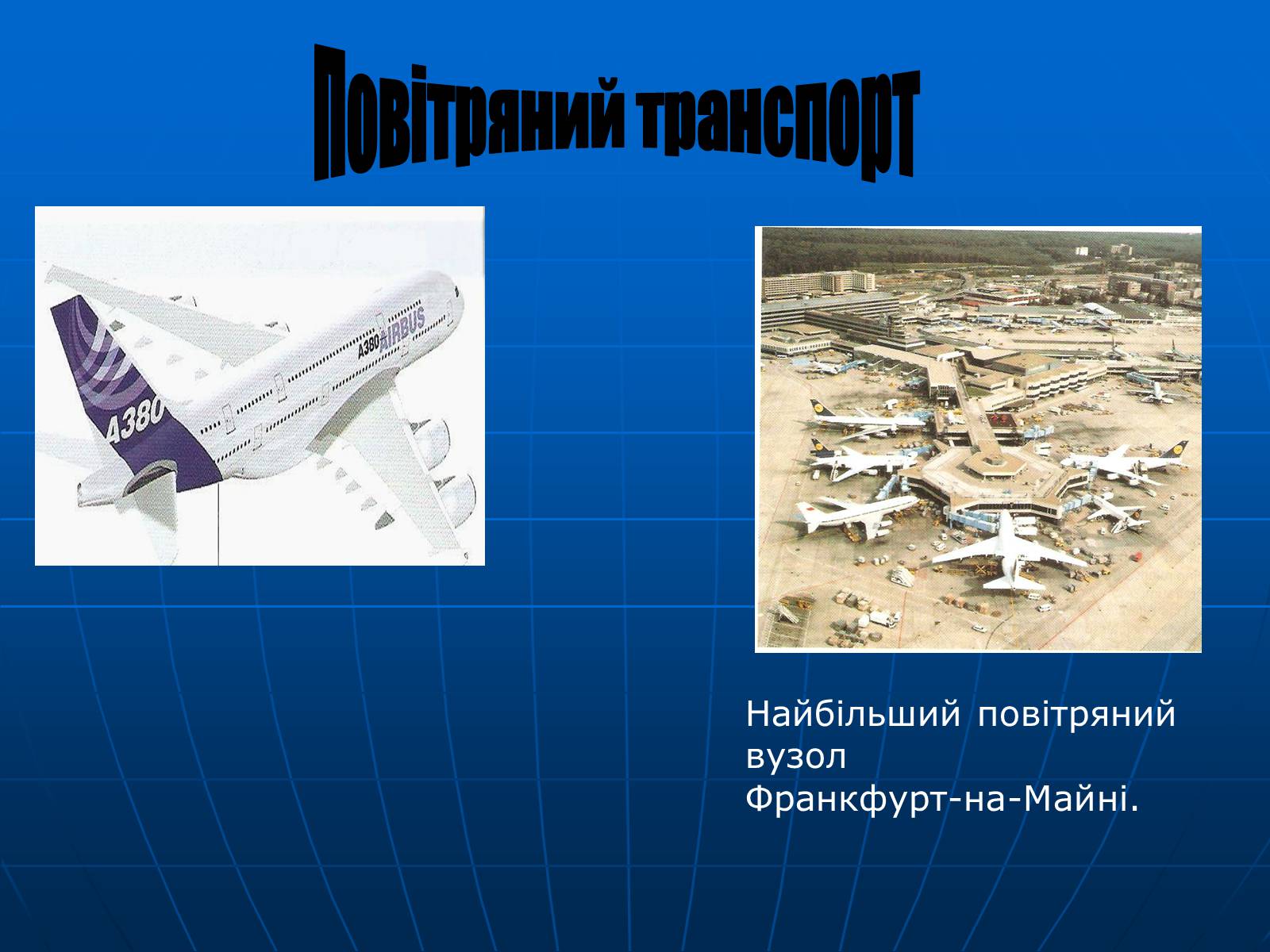 Повітряний транспорт

A380 AIRBUS

A380

Найбільший повітряний вузол Франкфурт-на-Майні.